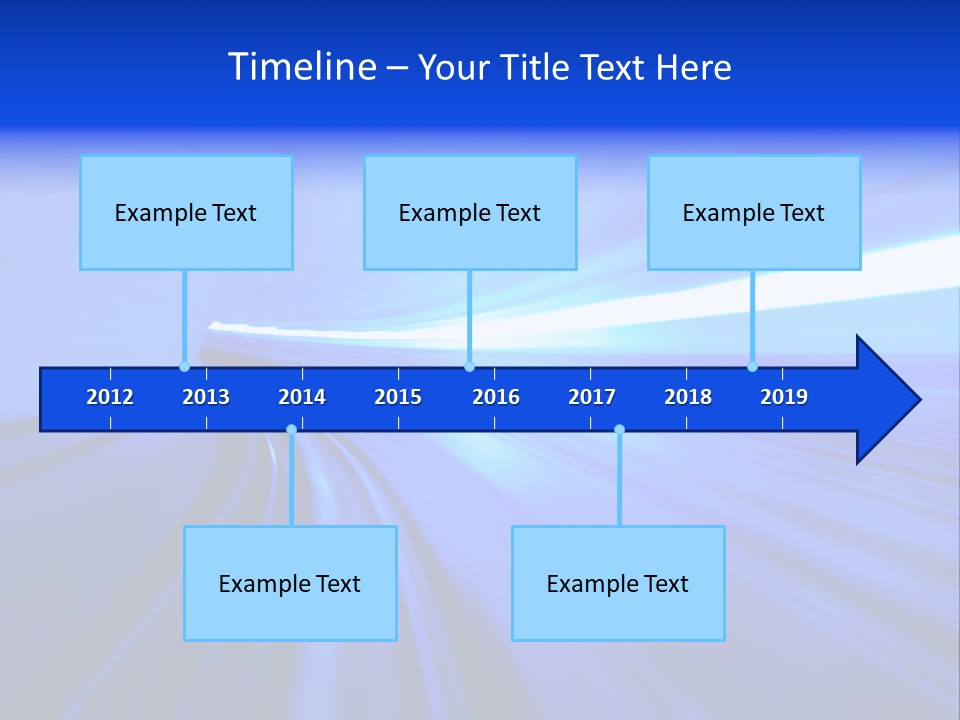 Timeline – Your Title Text Here

Example Text

Example Text

Example Text

2012 2013 2014 2015 2016 2017 2018 2019

Example Text

Example Text